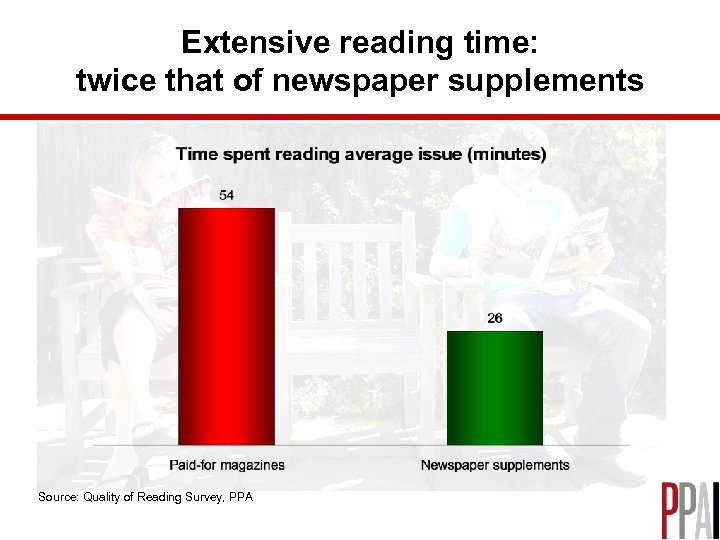 Extensive reading time:
twice that of newspaper supplements

Time spent reading average issue (minutes)

54

26

Paid-for magazines

Newspaper supplements

Source: Quality of Reading Survey, PPA

PPA